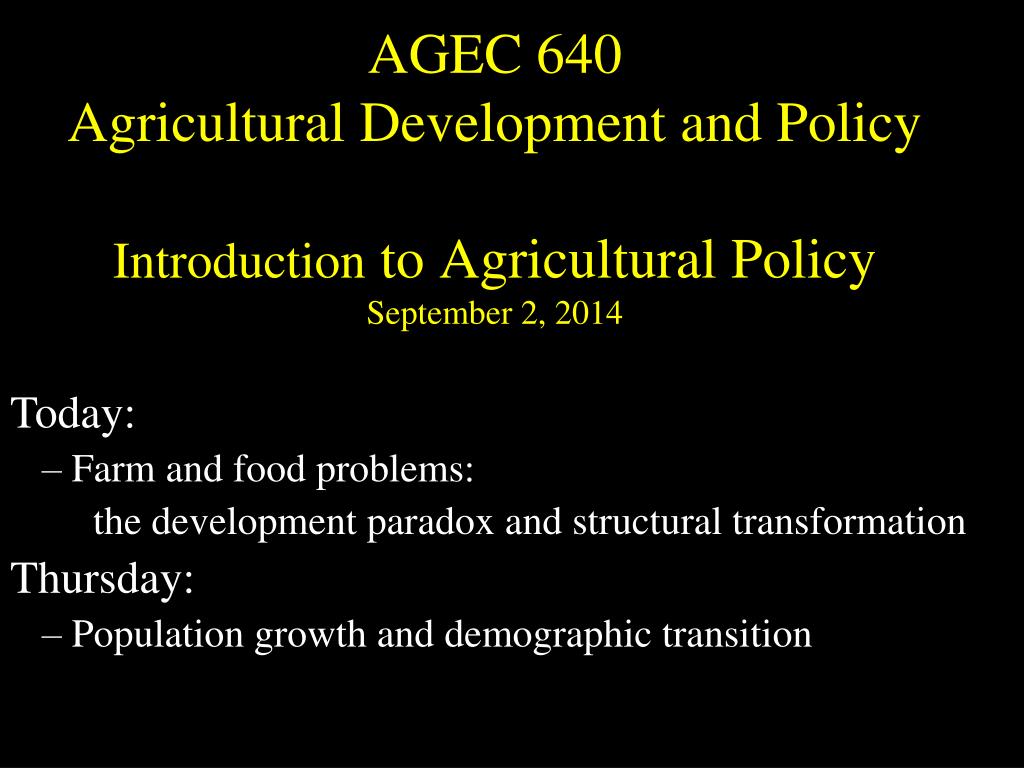 AGEC 640
Agricultural Development and Policy

Introduction to Agricultural Policy
September 2, 2014

Today:
– Farm and food problems:
the development paradox and structural transformation
Thursday:
– Population growth and demographic transition